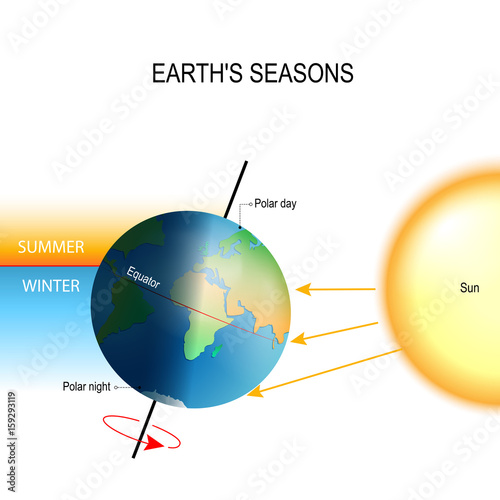 EARTH'S SEASONS

Polar day

SUMMER

WINTER

Equator

Sun

Polar night

Adobe Stock | #159293119

Adobe Stock